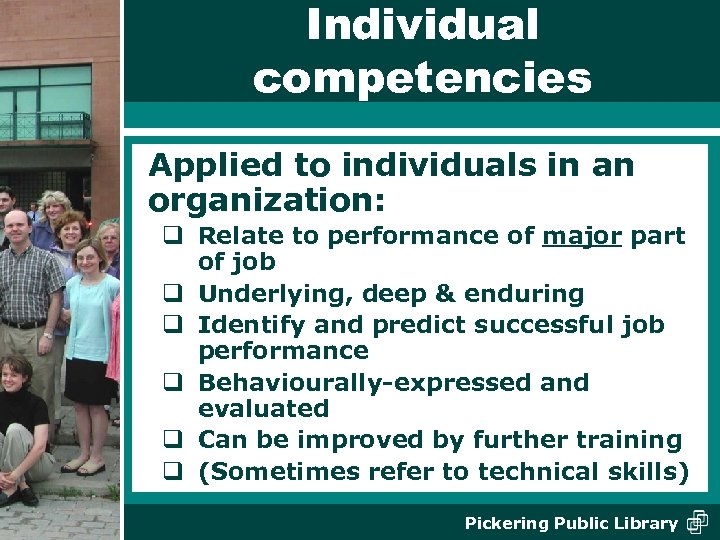 Individual competencies

Applied to individuals in an organization:

❑ Relate to performance of major part of job
❑ Underlying, deep & enduring
❑ Identify and predict successful job performance
❑ Behaviourally-expressed and evaluated
❑ Can be improved by further training
❑ (Sometimes refer to technical skills)

Pickering Public Library